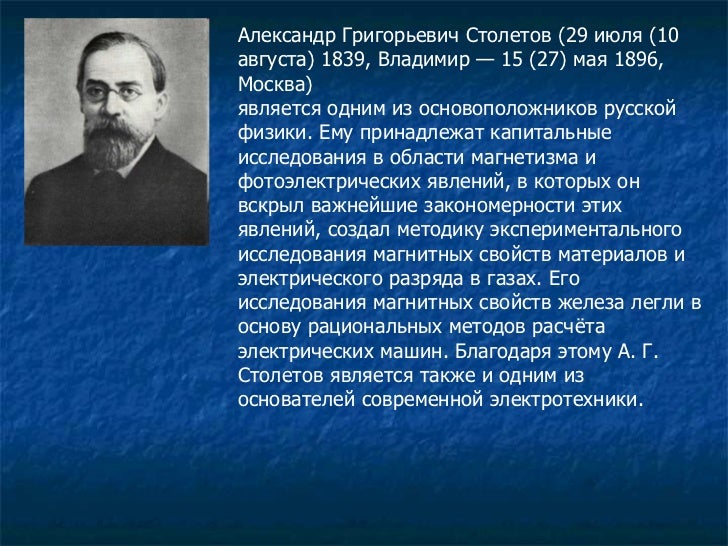 Александр Григорьевич Столетов (29 июля (10 августа) 1839, Владимир — 15 (27) мая 1896, Москва)
является одним из основоположников русской физики. Ему принадлежат капитальные исследования в области магнетизма и фотоэлектрических явлений, в которых он вскрыл важнейшие закономерности этих явлений, создал методику экспериментального исследования магнитных свойств материалов и электрического разряда в газах. Его исследования магнитных свойств железа легли в основу рациональных методов расчёта электрических машин. Благодаря этому А. Г. Столетов является также и одним из основателей современной электротехники.